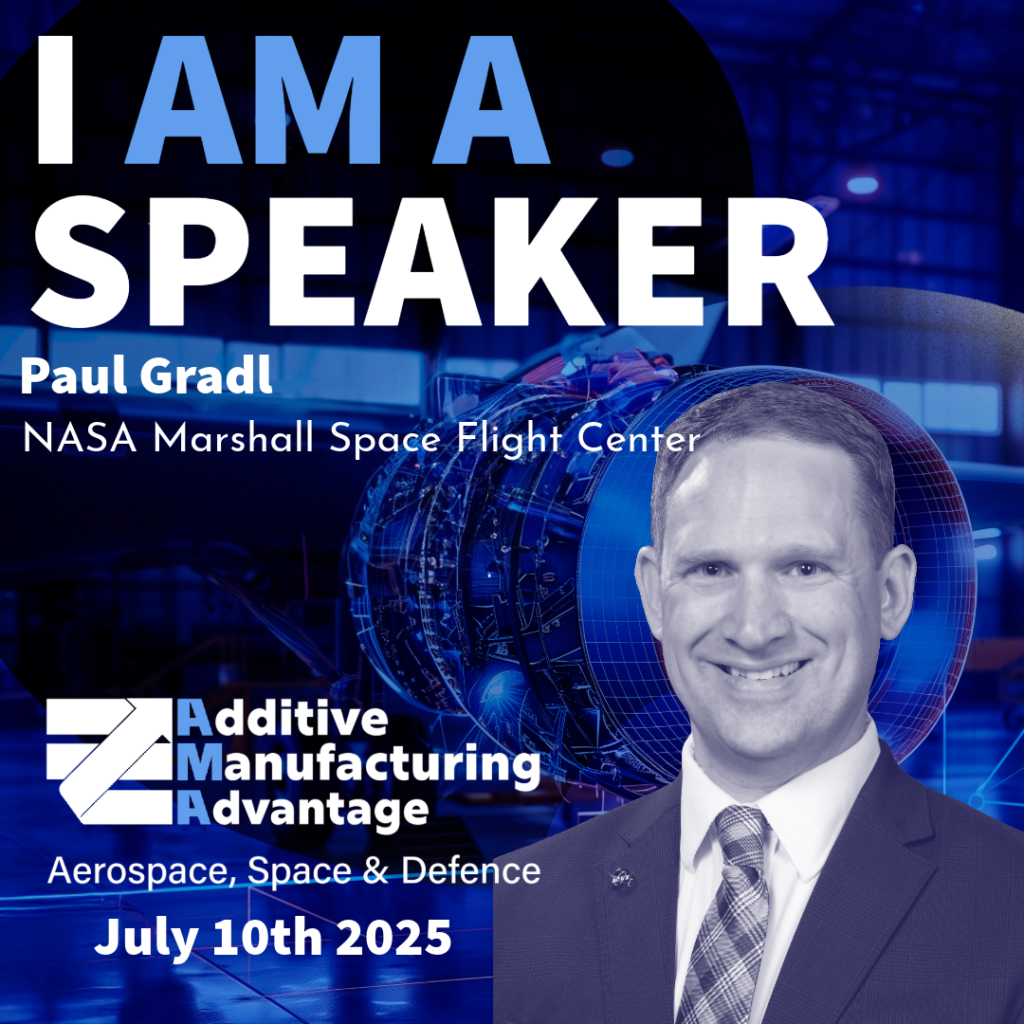 I AM A SPEAKER

Paul Gradl

NASA Marshall Space Flight Center

Additive Manufacturing Advantage

Aerospace, Space & Defence

July 10th 2025